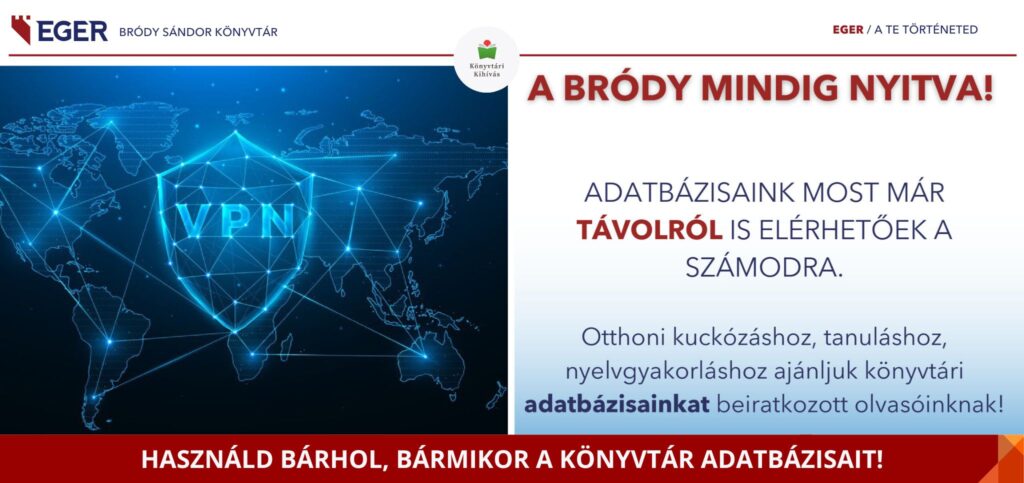 EGER BRÓDY SÁNDOR KÖNYVTÁR

Könyvtári Kihívás

EGER / A TE TÖRTÉNETED

VPN

A BRÓDY MINDIG NYITVA!

ADATBÁZISAINK MOST MÁR TÁVOLRÓL IS ELÉRHETŐEK A SZÁMODRA.

Otthoni kuckózáshoz, tanuláshoz, nyelvgyakorláshoz ajánljuk könyvtári adatbázisainkat beiratkozott olvasóinknak!

HASZNÁLD BÁRHOL, BÁRMIKOR A KÖNYVTÁR ADATBÁZISAIT!